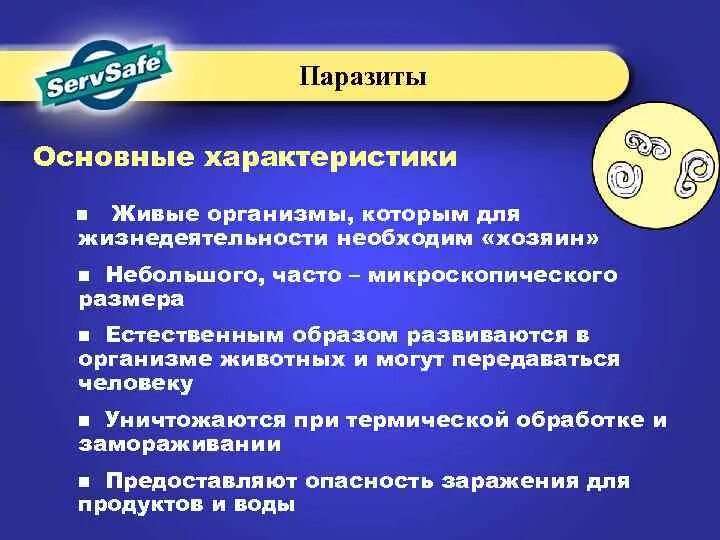 ServSafe®

Паразиты

Основные характеристики

■ Живые организмы, которым для жизнедеятельности необходим «хозяин»

■ Небольшого, часто – микроскопического размера

■ Естественным образом развиваются в организме животных и могут передаваться человеку

■ Уничтожаются при термической обработке и замораживании

■ Предоставляют опасность заражения для продуктов и воды